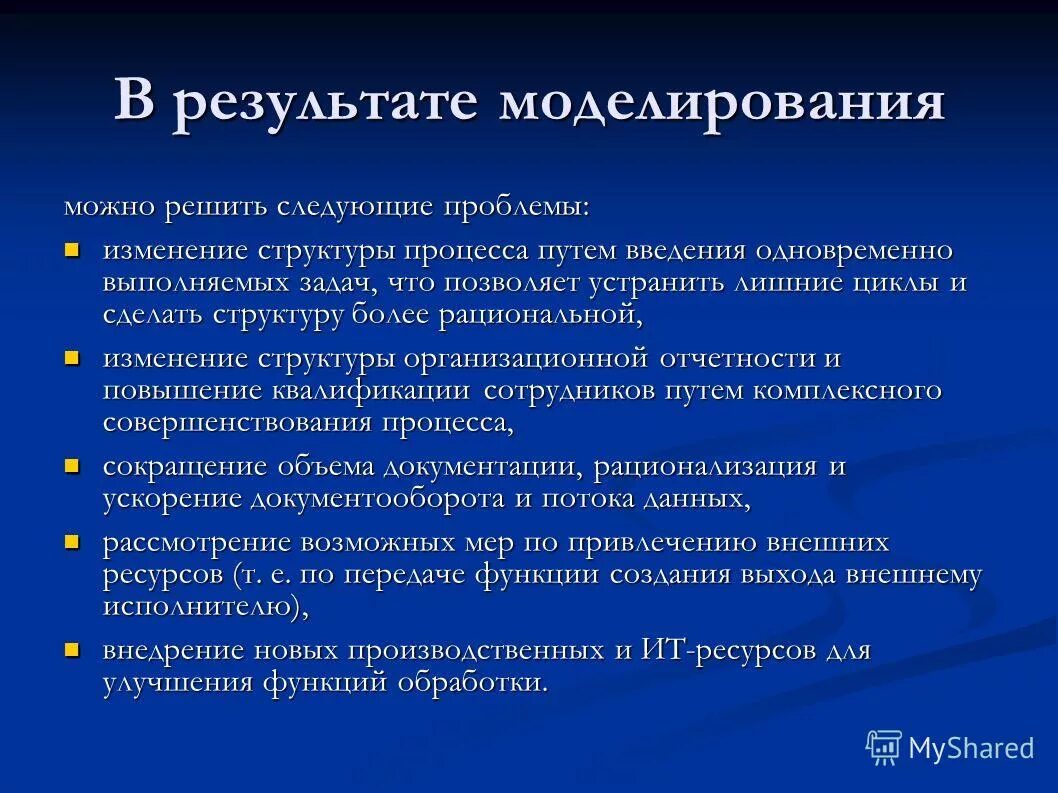 В результате моделирования

можно решить следующие проблемы:

- изменение структуры процесса путем введения одновременно выполняемых задач, что позволяет устранить лишние циклы и сделать структуру более рациональной,
- изменение структуры организационной отчетности и повышение квалификации сотрудников путем комплексного совершенствования процесса,
- сокращение объема документации, рационализация и ускорение документооборота и потока данных,
- рассмотрение возможных мер по привлечению внешних ресурсов (т. е. по передаче функции создания выхода внешнему исполнителю),
- внедрение новых производственных и ИТ-ресурсов для улучшения функций обработки.

MyShared